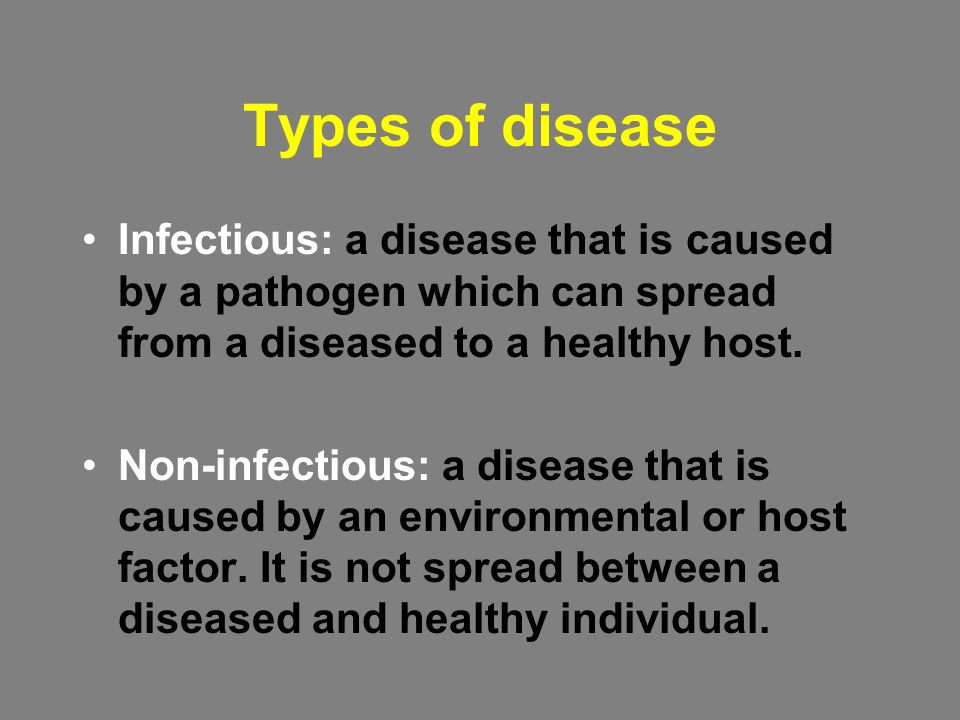 Types of disease

• Infectious: a disease that is caused by a pathogen which can spread from a diseased to a healthy host.

• Non-infectious: a disease that is caused by an environmental or host factor. It is not spread between a diseased and healthy individual.